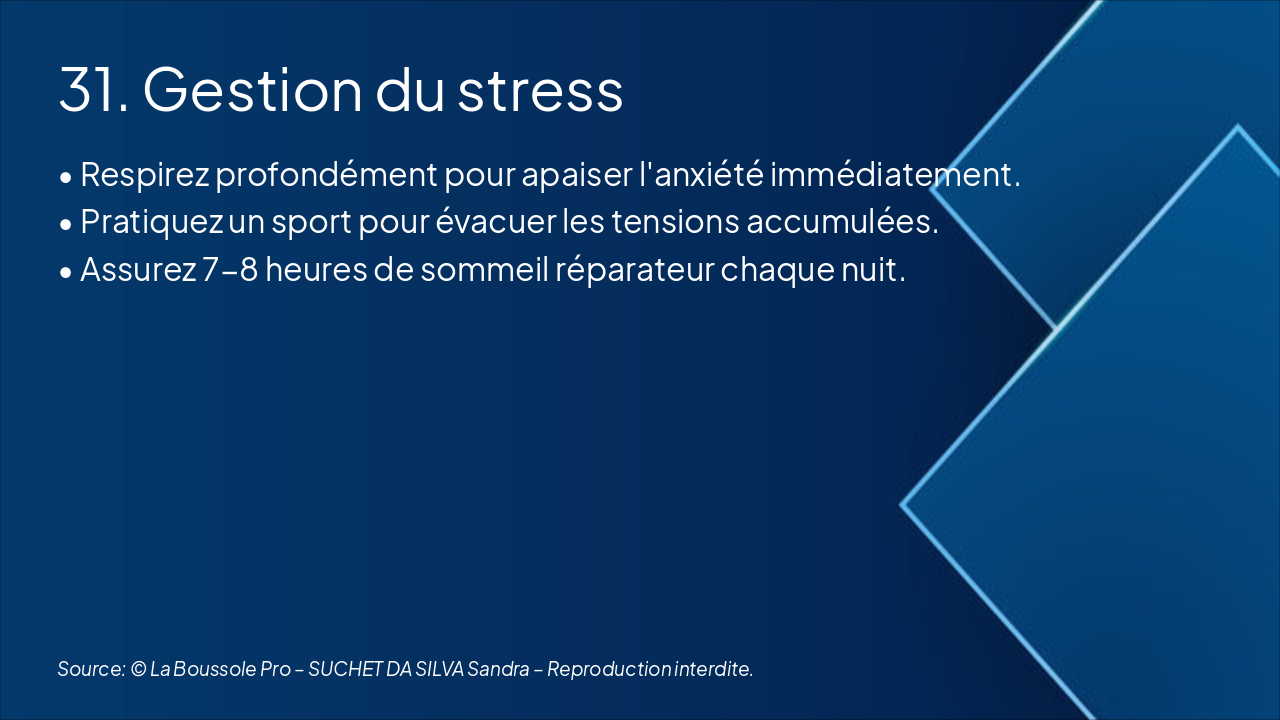 31. Gestion du stress

• Respirez profondément pour apaiser l'anxiété immédiatement.
• Pratiquez un sport pour évacuer les tensions accumulées.
• Assurez 7–8 heures de sommeil réparateur chaque nuit.

Source: © La Boussole Pro – SUCHET DA SILVA Sandra – Reproduction interdite.